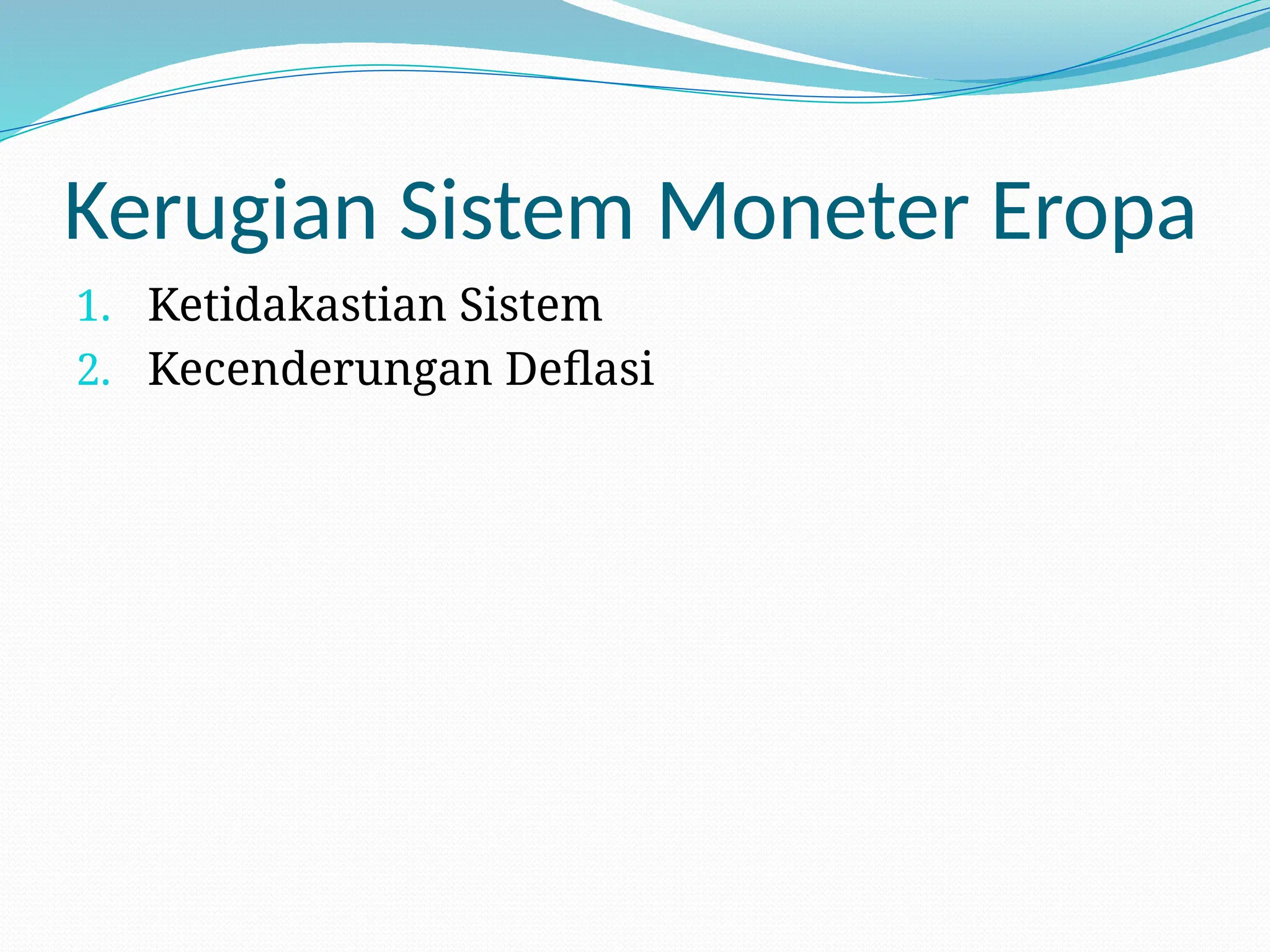 Kerugian Sistem Moneter Eropa

1. Ketidakastian Sistem
2. Kecenderungan Deflasi